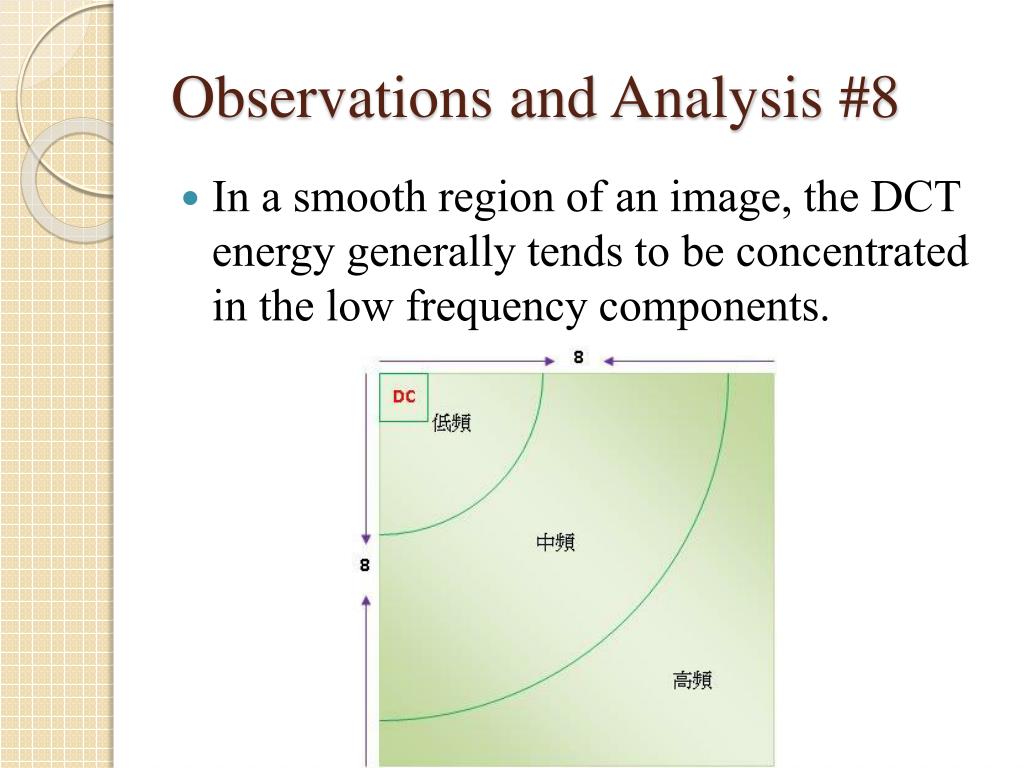 Observations and Analysis #8

In a smooth region of an image, the DCT energy generally tends to be concentrated in the low frequency components.

8

DC

低頻

8

中頻

高頻